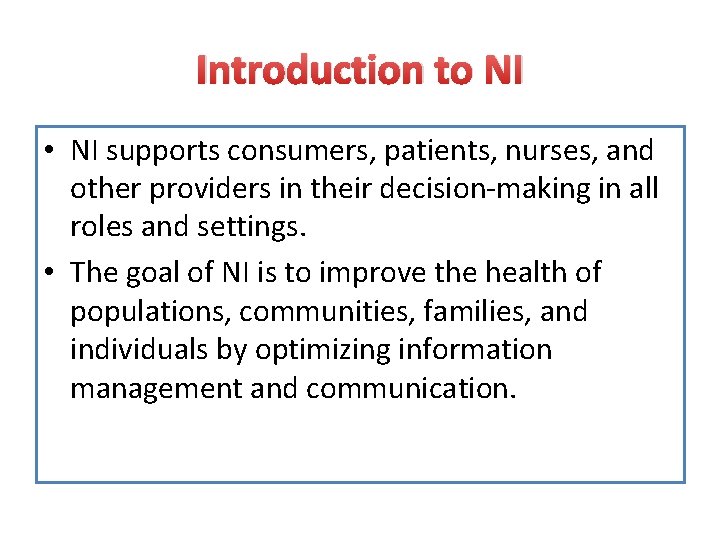 Introduction to NI

• NI supports consumers, patients, nurses, and other providers in their decision-making in all roles and settings.

• The goal of NI is to improve the health of populations, communities, families, and individuals by optimizing information management and communication.